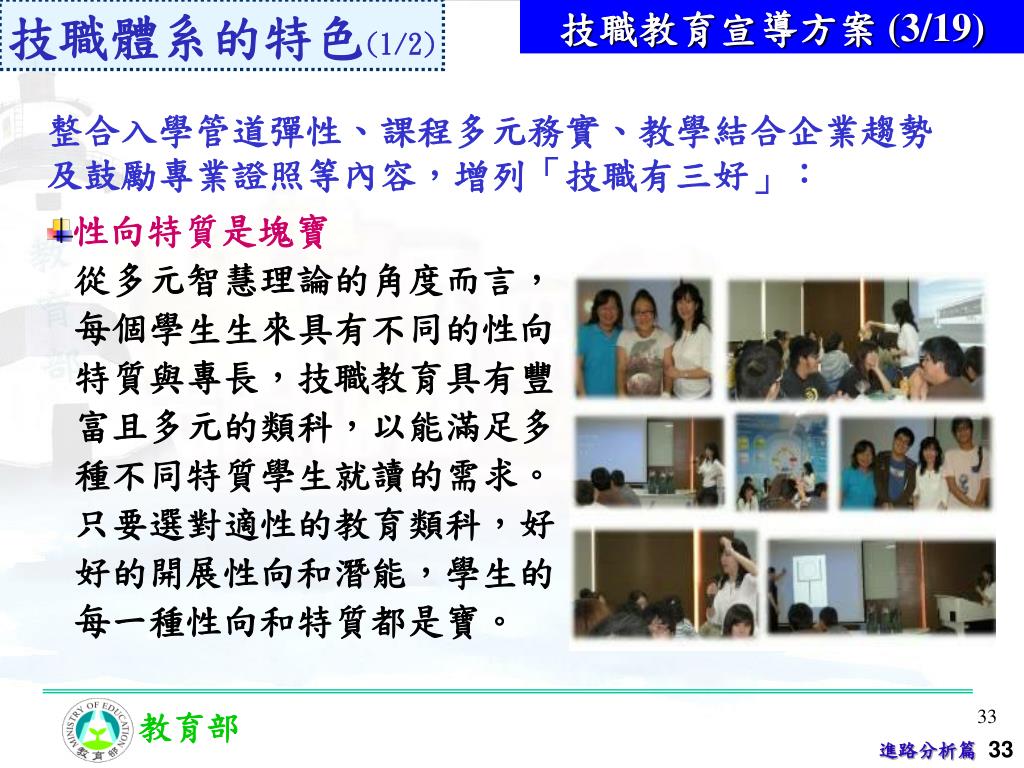 技職體系的特色(1/2)

技職教育宣導方案 (3/19)

整合入學管道彈性、課程多元務實、教學結合企業趨勢及鼓勵專業證照等內容，增列「技職有三好」：

性向特質是塊寶

從多元智慧理論的角度而言，每個學生生來具有不同的性向特質與專長，技職教育具有豐富且多元的類科，以能滿足多種不同特質學生就讀的需求。只要選對適性的教育類科，好好的開展性向和潛能，學生的每一種性向和特質都是寶。

MINISTRY OF EDUCATION 教育部

教育部

33

進路分析篇 33